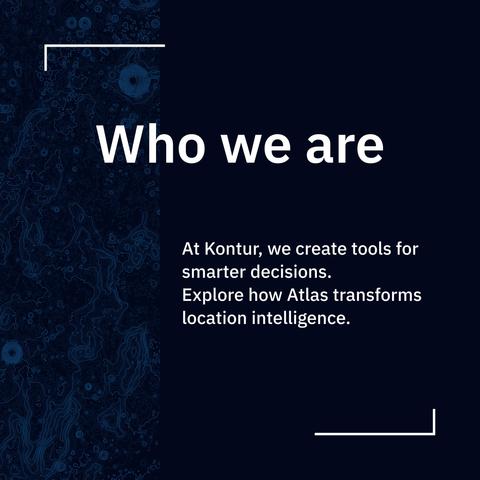 Who we are

At Kontur, we create tools for smarter decisions.
Explore how Atlas transforms location intelligence.